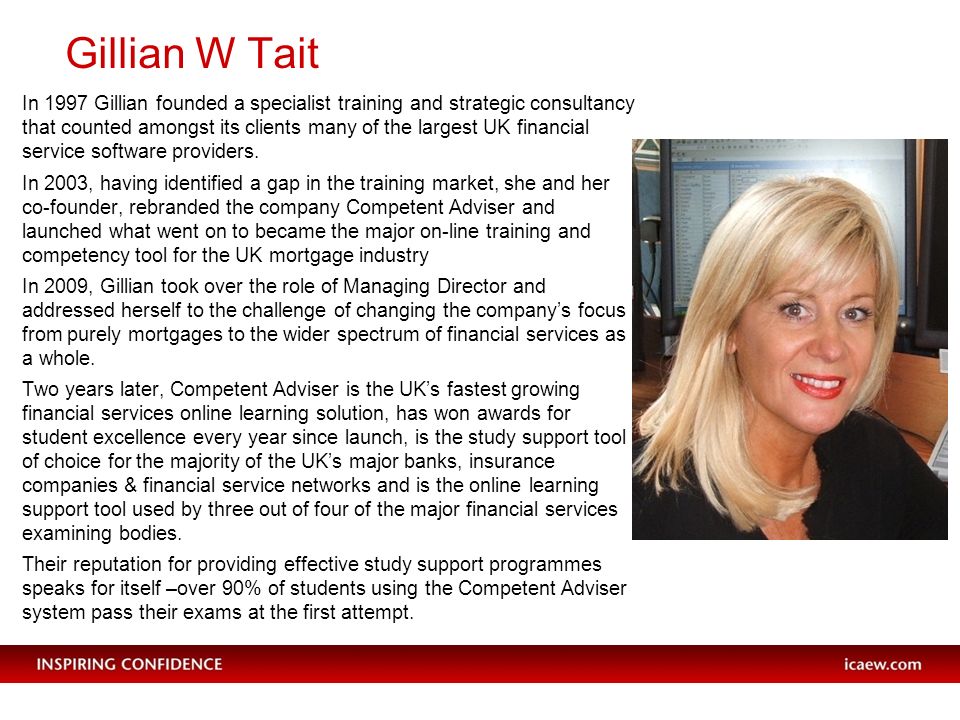 Gillian W Tait

In 1997 Gillian founded a specialist training and strategic consultancy that counted amongst its clients many of the largest UK financial service software providers.

In 2003, having identified a gap in the training market, she and her co-founder, rebranded the company Competent Adviser and launched what went on to became the major on-line training and competency tool for the UK mortgage industry

In 2009, Gillian took over the role of Managing Director and addressed herself to the challenge of changing the company's focus from purely mortgages to the wider spectrum of financial services as a whole.

Two years later, Competent Adviser is the UK's fastest growing financial services online learning solution, has won awards for student excellence every year since launch, is the study support tool of choice for the majority of the UK's major banks, insurance companies & financial service networks and is the online learning support tool used by three out of four of the major financial services examining bodies.

Their reputation for providing effective study support programmes speaks for itself –over 90% of students using the Competent Adviser system pass their exams at the first attempt.

INSPIRING CONFIDENCE

icaew.com